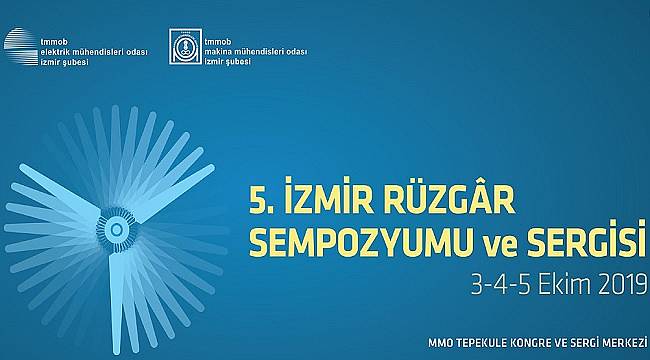 tmmob
elektrik mühendisleri odası
izmir şubesi

tmmob
makina mühendisleri odası
izmir şubesi

5. İZMİR RÜZGÂR SEMPOZYUMU ve SERGİSİ
3-4-5 Ekim 2019

MMO TEPEKULE KONGRE VE SERGİ MERKEZİ